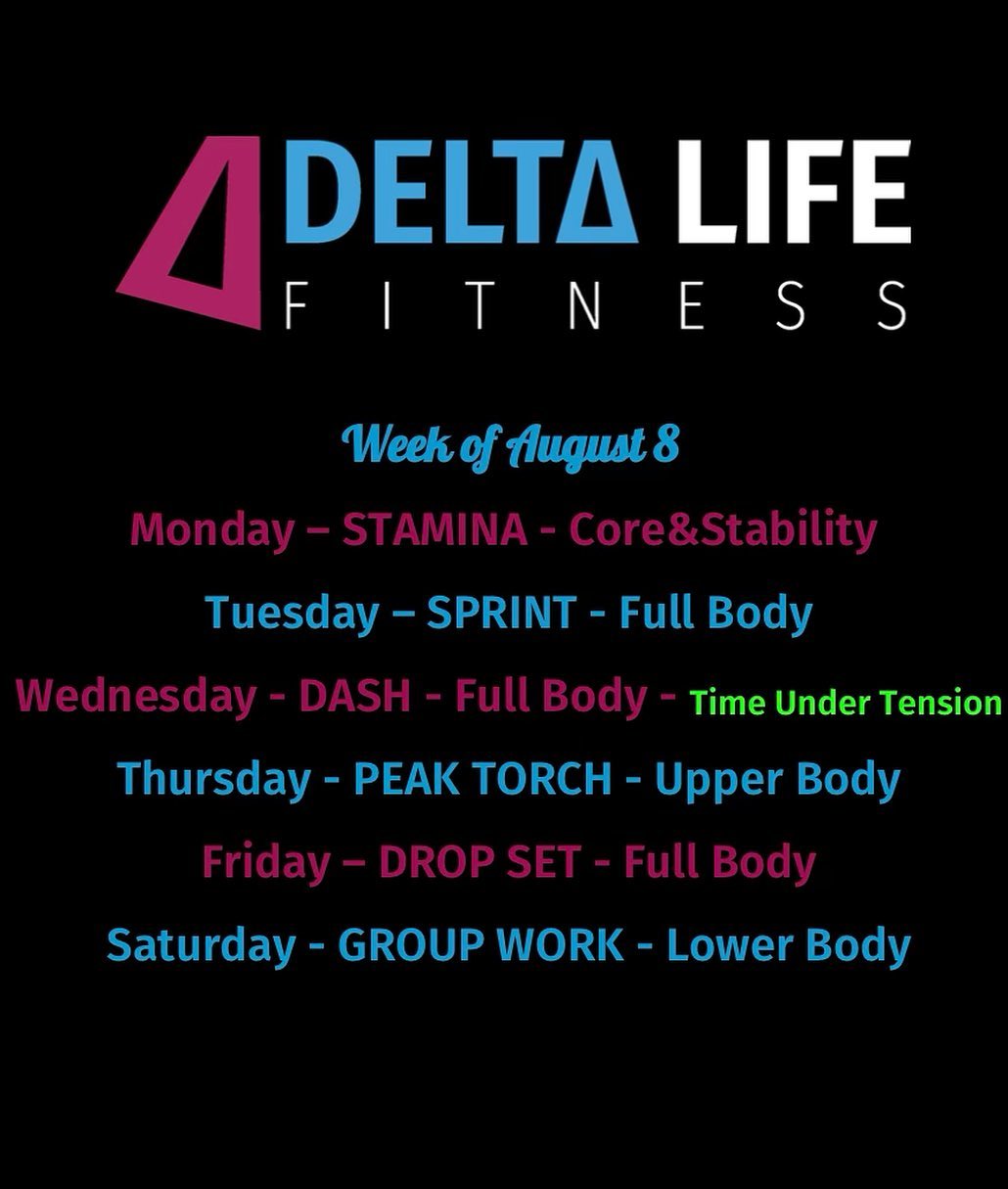 DELTA LIFE
FITNESS

Week of August 8

Monday – STAMINA - Core&Stability

Tuesday – SPRINT - Full Body

Wednesday - DASH - Full Body - Time Under Tension

Thursday - PEAK TORCH - Upper Body

Friday – DROP SET - Full Body

Saturday - GROUP WORK - Lower Body